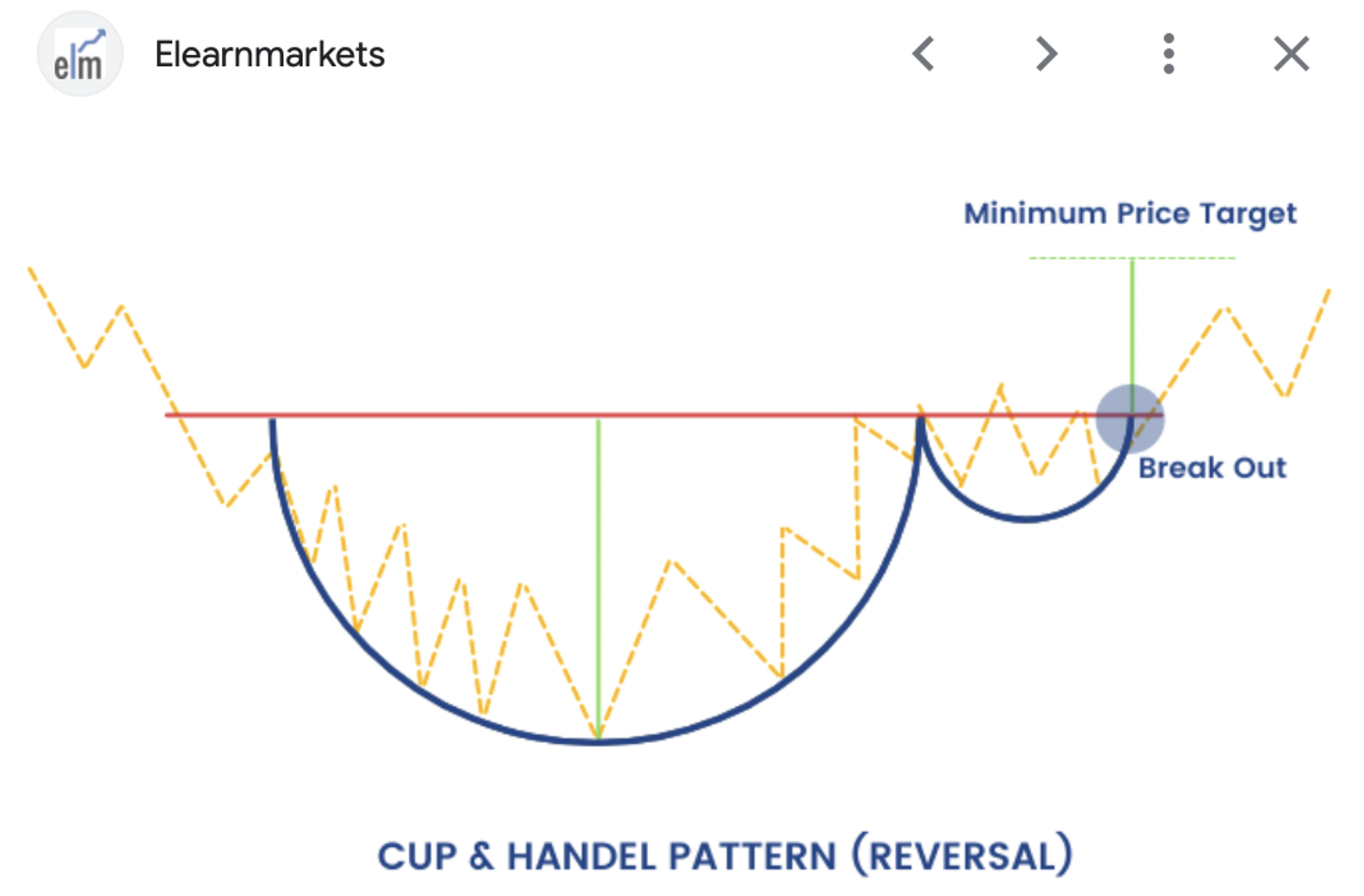 elm Elearnmarkets

Minimum Price Target

Break Out

CUP & HANDEL PATTERN (REVERSAL)